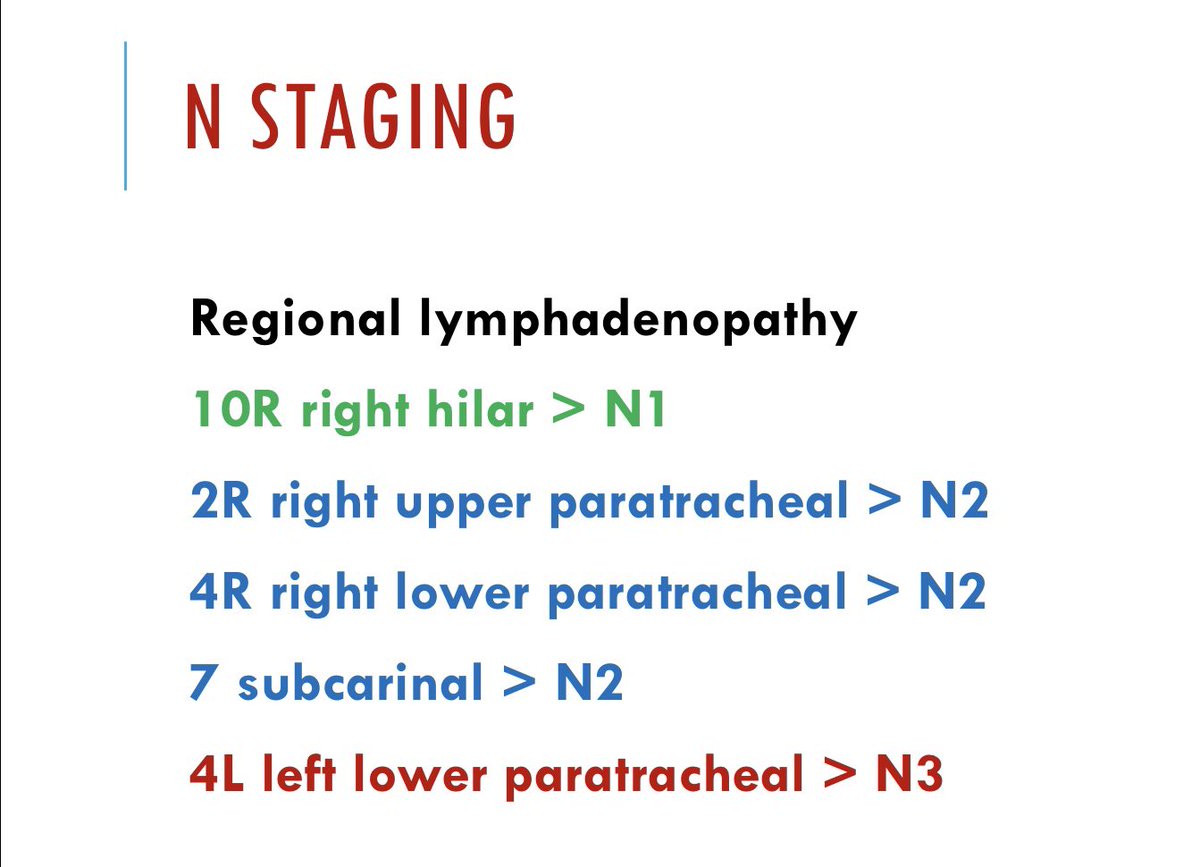 N STAGING

Regional lymphadenopathy

10R right hilar > N1

2R right upper paratracheal > N2

4R right lower paratracheal > N2

7 subcarinal > N2

4L left lower paratracheal > N3